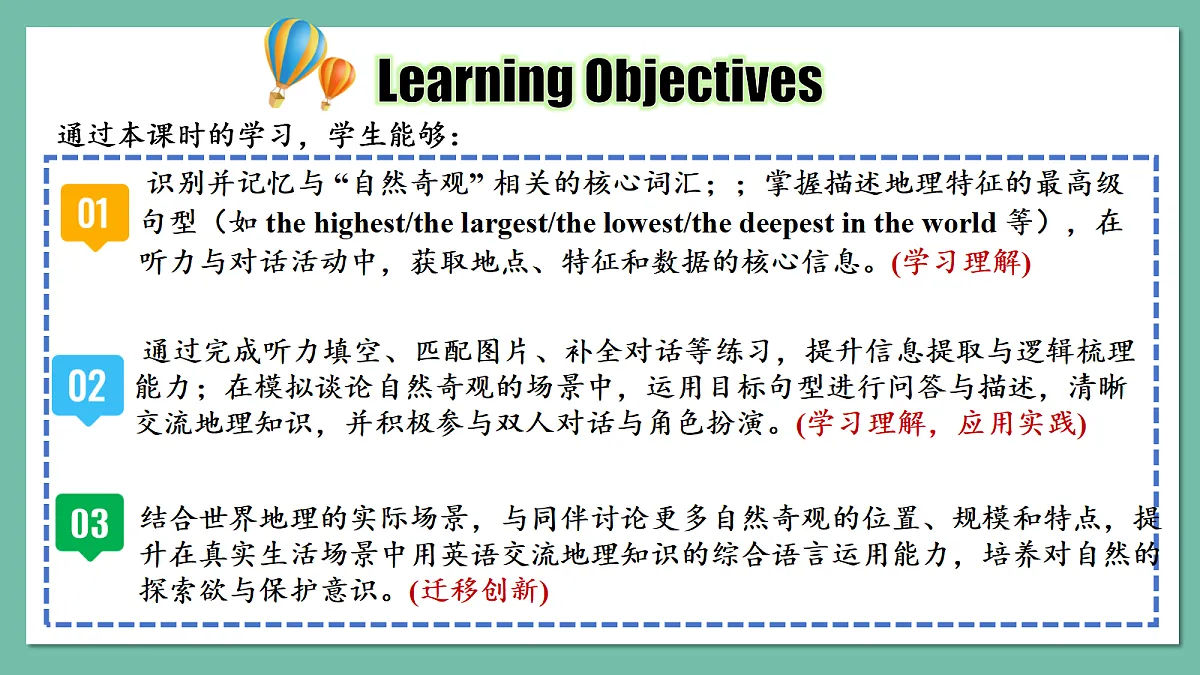 Learning Objectives

通过本课时的学习，学生能够：

01 识别并记忆与“自然奇观”相关的核心词汇；；掌握描述地理特征的最高级句型（如 the highest/the largest/the lowest/the deepest in the world 等），在听力与对话活动中，获取地点、特征和数据的核心信息。(学习理解)

02 通过完成听力填空、匹配图片、补全对话等练习，提升信息提取与逻辑梳理能力；在模拟谈论自然奇观的场景中，运用目标句型进行问答与描述，清晰交流地理知识，并积极参与双人对话与角色扮演。(学习理解，应用实践)

03 结合世界地理的实际场景，与同伴讨论更多自然奇观的位置、规模和特点，提升在真实生活场景中用英语交流地理知识的综合语言运用能力，培养对自然的探索欲与保护意识。(迁移创新)